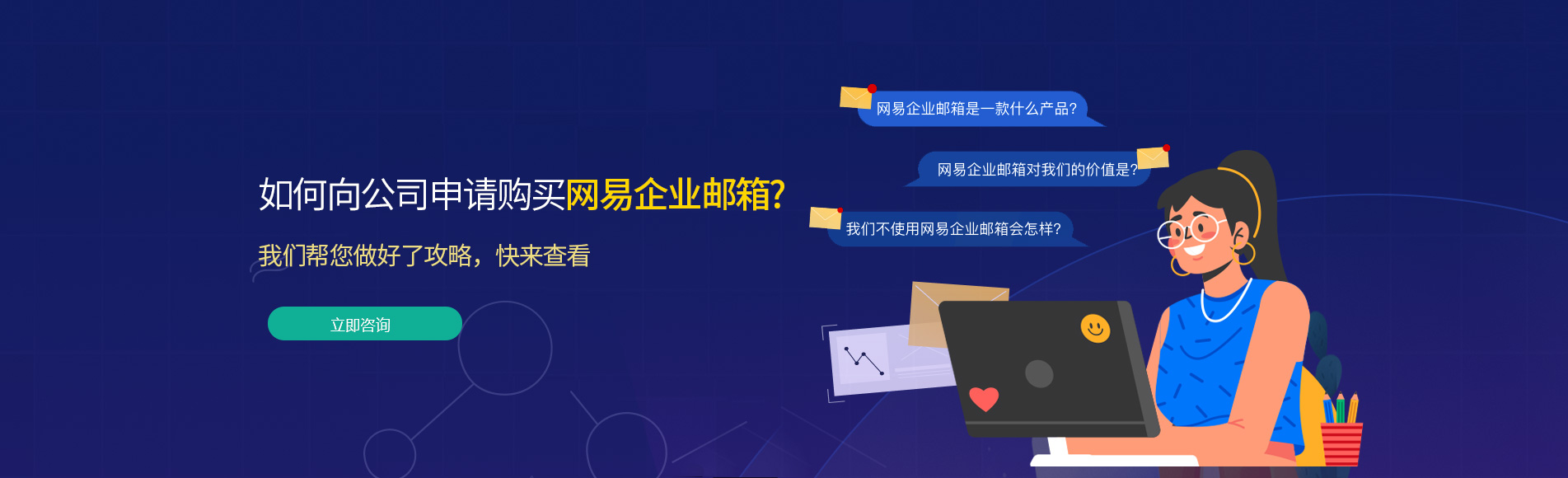 如何向公司申请购买网易企业邮箱?

我们帮您做好了攻略，快来查看

立即咨询

网易企业邮箱是一款什么产品?

网易企业邮箱对我们的价值是?

我们不使用网易企业邮箱会怎样?